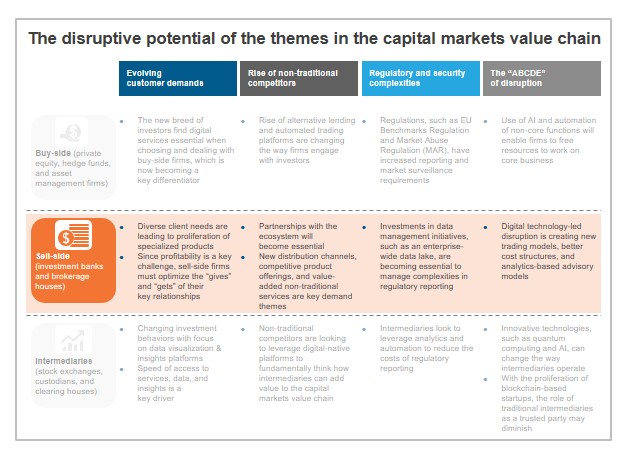 The disruptive potential of the themes in the capital markets value chain

| | Evolving customer demands | Rise of non-traditional competitors | Regulatory and security complexities | The "ABCDE" of disruption |
|---|---|---|---|---|
| Buy-side (private equity, hedge funds, and asset management firms) | • The new breed of investors find digital services essential when choosing and dealing with buy-side firms, which is now becoming a key differentiator | • Rise of alternative lending and automated trading platforms are changing the way firms engage with investors | • Regulations, such as EU Benchmarks Regulation and Market Abuse Regulation (MAR), have increased reporting and market surveillance requirements | • Use of AI and automation of non-core functions will enable firms to free resources to work on core business |
| Sell-side (investment banks and brokerage houses) | • Diverse client needs are leading to proliferation of specialized products • Since profitability is a key challenge, sell-side firms must optimize the "gives" and "gets" of their key relationships | • Partnerships with the ecosystem will become essential • New distribution channels, competitive product offerings, and value-added non-traditional services are key demand themes | • Investments in data management initiatives, such as an enterprise-wide data lake, are becoming essential to manage complexities in regulatory reporting | • Digital technology-led disruption is creating new trading models, better cost structures, and analytics-based advisory models |
| Intermediaries (stock exchanges, custodians, and clearing houses) | • Changing investment behaviors with focus on data visualization & insights platforms • Speed of access to services, data, and insights is a key driver | • Non-traditional competitors are looking to leverage digital-native platforms to fundamentally think how intermediaries can add value to the capital markets value chain | • Intermediaries look to leverage analytics and automation to reduce the costs of regulatory reporting | • Innovative technologies, such as quantum computing and AI, can change the way intermediaries operate • With the proliferation of blockchain-based startups, the role of traditional intermediaries as a trusted party may diminish |